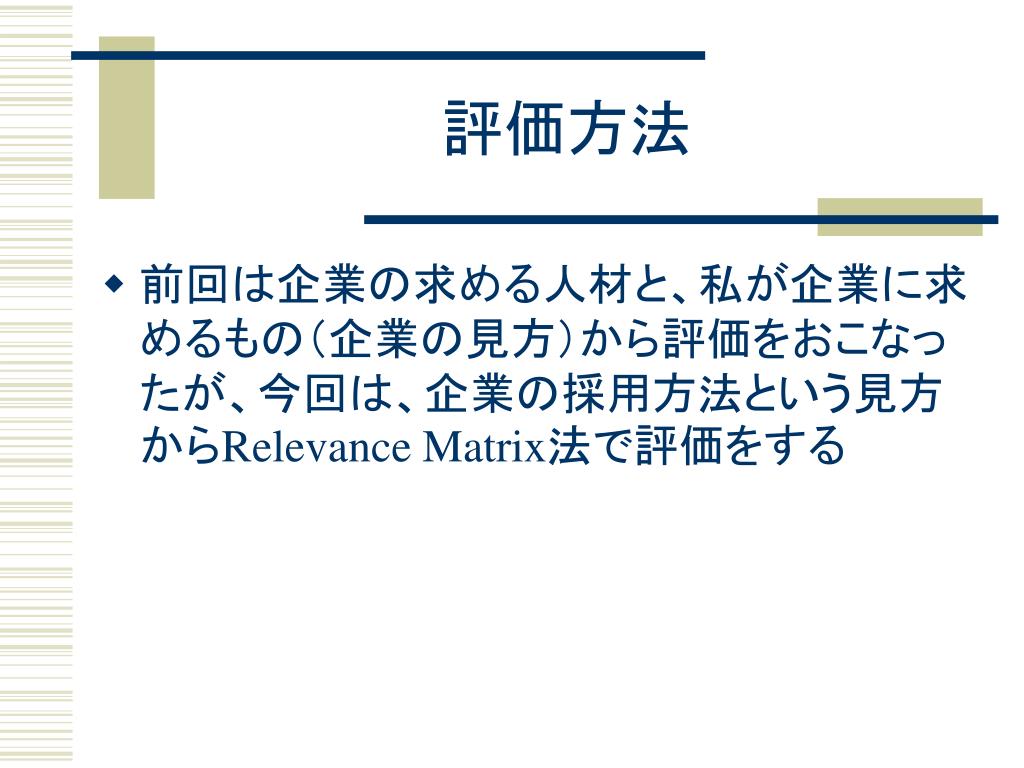 評価方法

◆ 前回は企業の求める人材と、私が企業に求めるもの（企業の見方）から評価をおこなったが、今回は、企業の採用方法という見方からRelevance Matrix法で評価をする